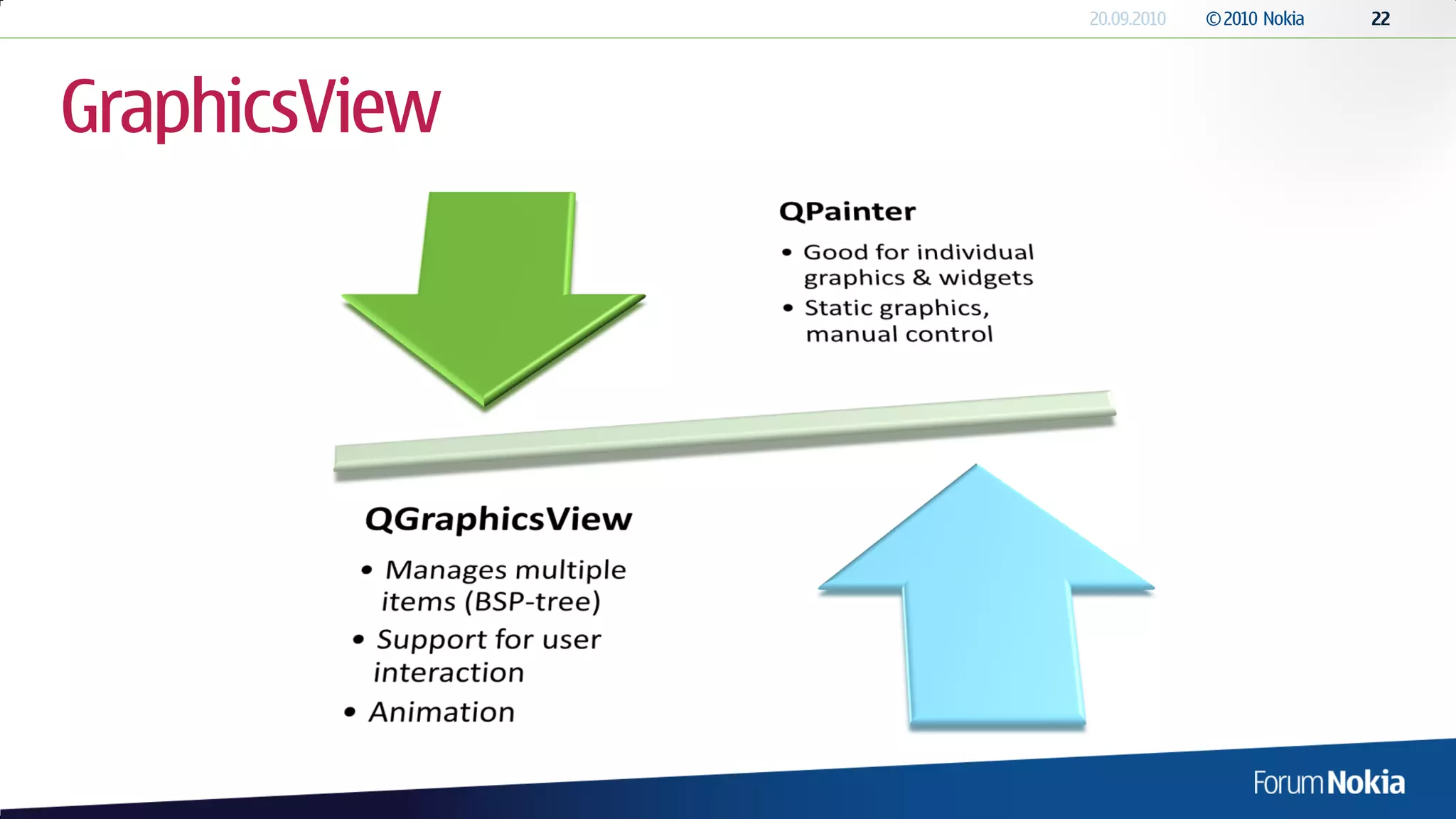 20.09.2010 © 2010 Nokia 22

GraphicsView

QPainter

• Good for individual graphics & widgets
• Static graphics, manual control

QGraphicsView

• Manages multiple items (BSP-tree)
• Support for user interaction
• Animation

Forum Nokia